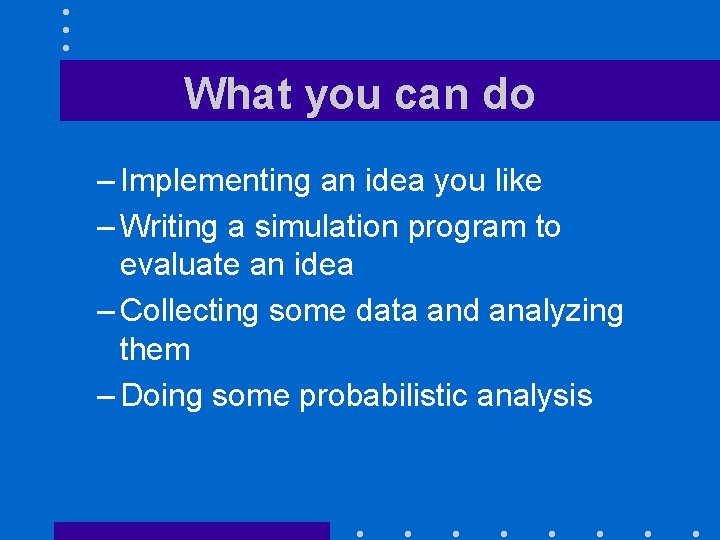 What you can do

– Implementing an idea you like

– Writing a simulation program to evaluate an idea

– Collecting some data and analyzing them

– Doing some probabilistic analysis